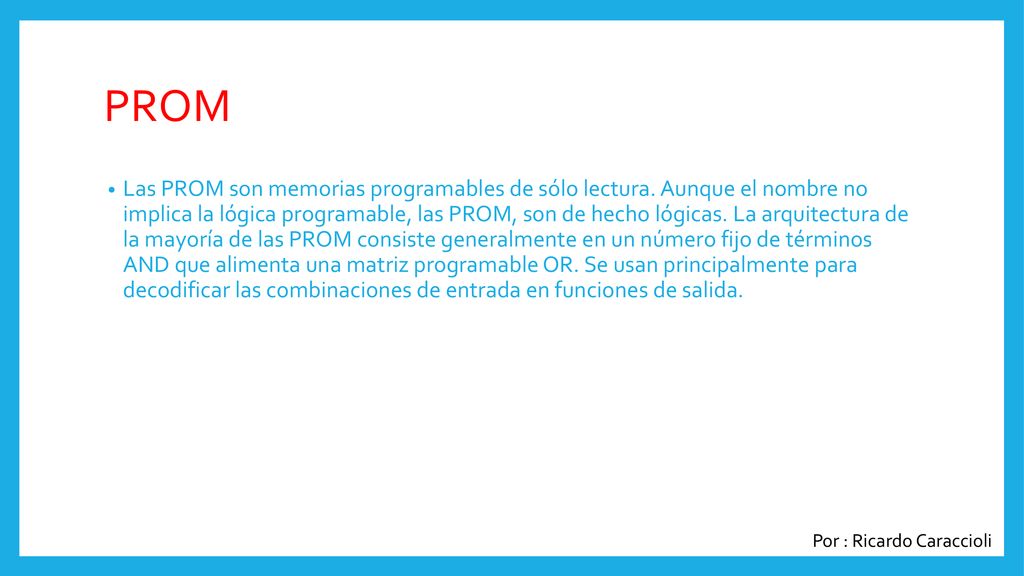 PROM

• Las PROM son memorias programables de sólo lectura. Aunque el nombre no implica la lógica programable, las PROM, son de hecho lógicas. La arquitectura de la mayoría de las PROM consiste generalmente en un número fijo de términos AND que alimenta una matriz programable OR. Se usan principalmente para decodificar las combinaciones de entrada en funciones de salida.

Por : Ricardo Caraccioli